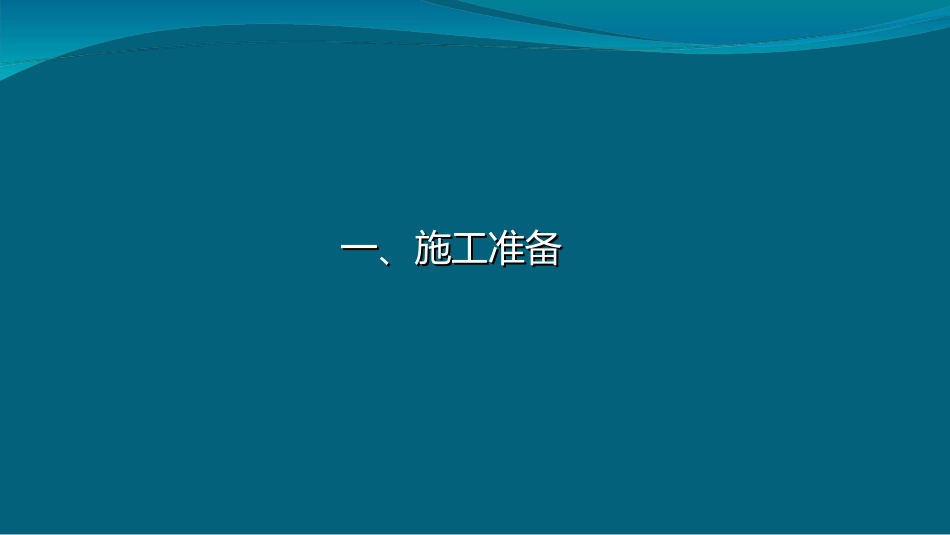 一、施工准备